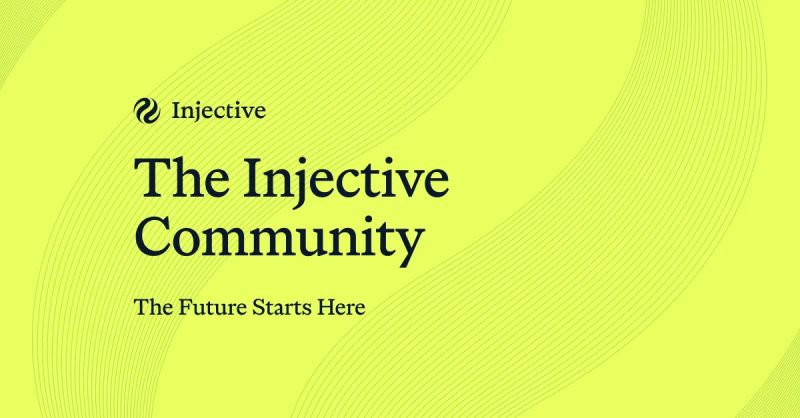 Injective

The Injective Community

The Future Starts Here